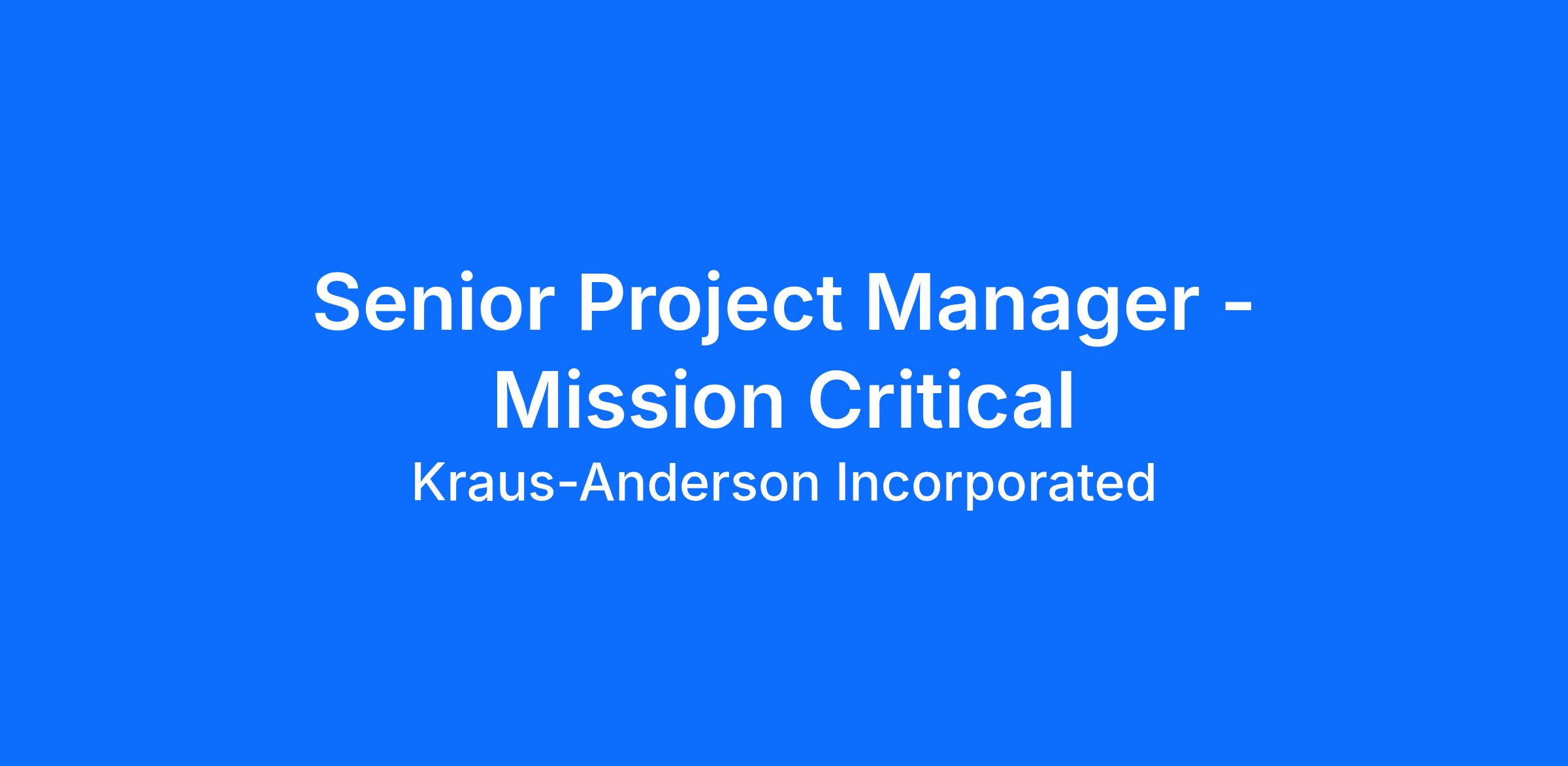 Senior Project Manager - Mission Critical

Kraus-Anderson Incorporated